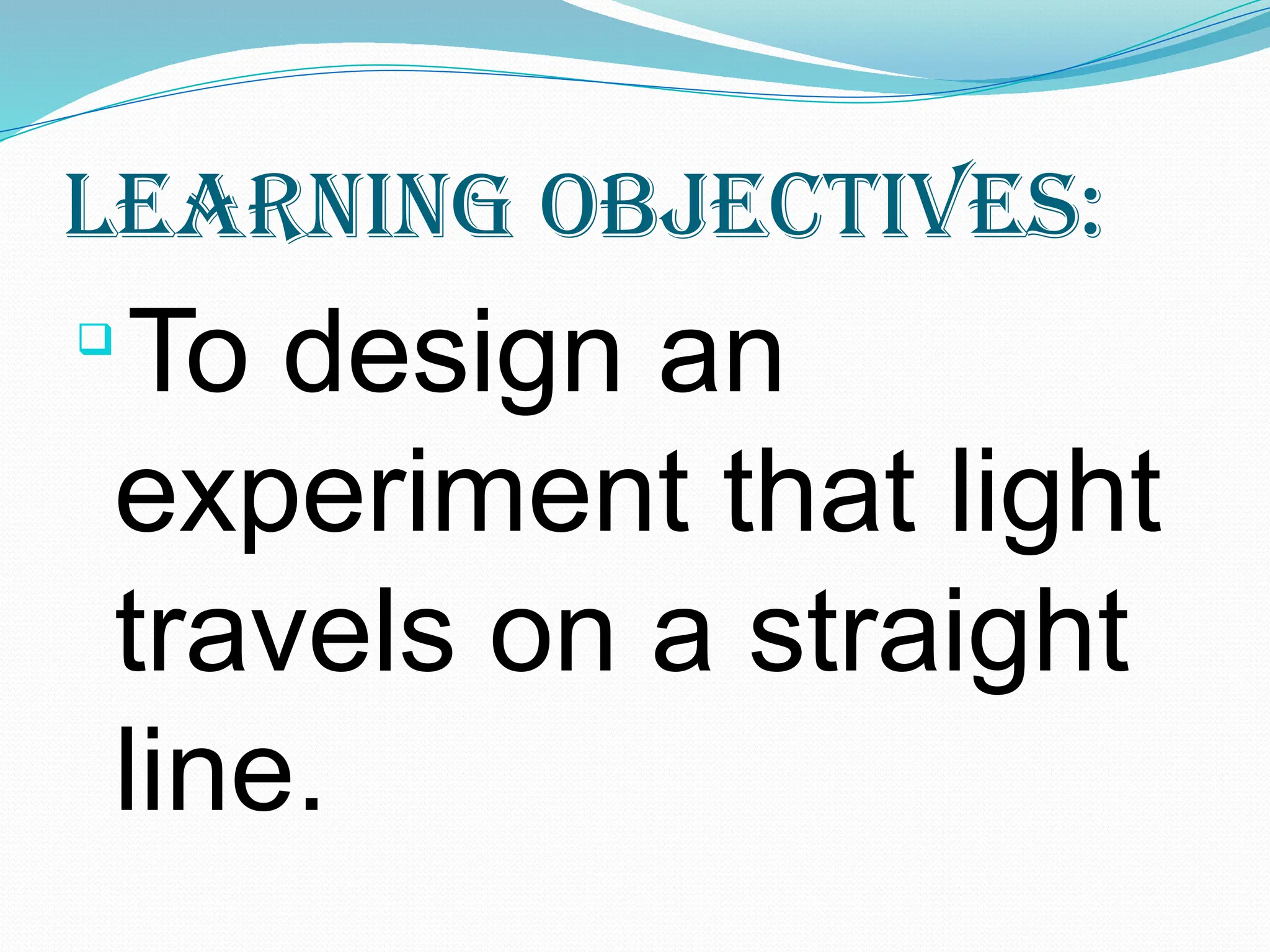 LEARNING OBJECTIVES:

To design an experiment that light travels on a straight line.